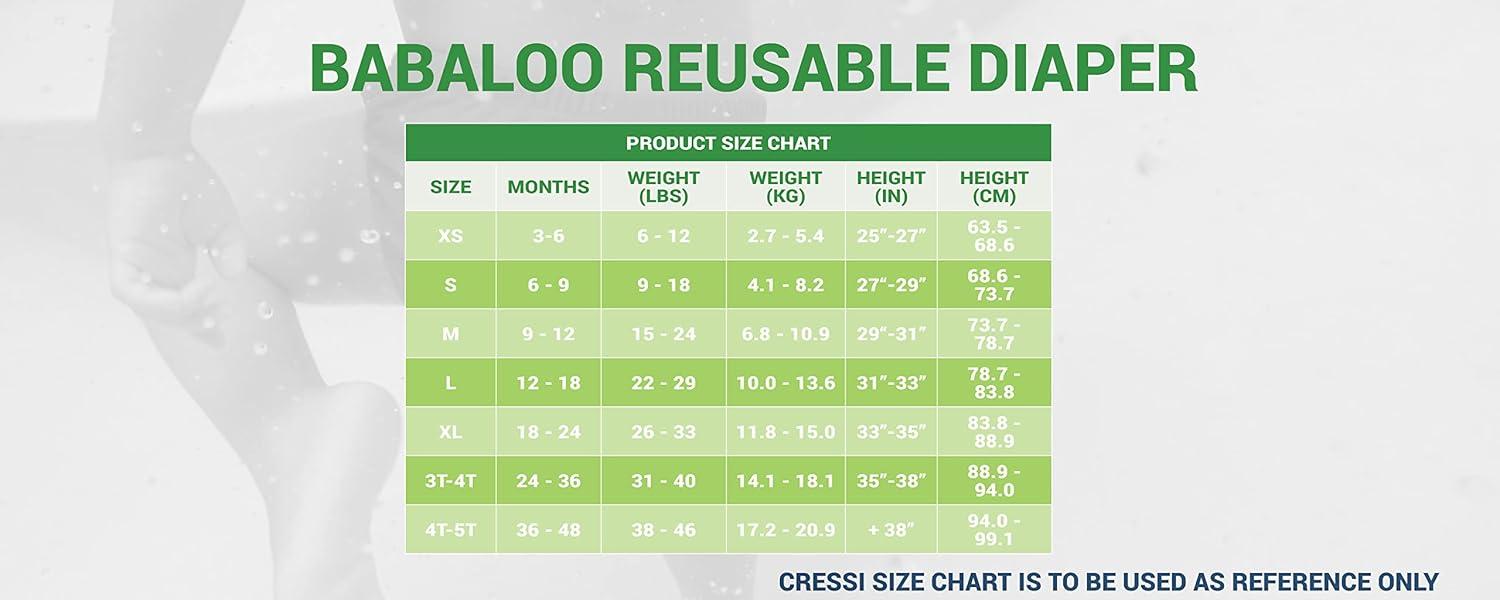 BABALOO REUSABLE DIAPER

PRODUCT SIZE CHART

| SIZE | MONTHS | WEIGHT (LBS) | WEIGHT (KG) | HEIGHT (IN) | HEIGHT (CM) |
|---|---|---|---|---|---|
| XS | 3-6 | 6 - 12 | 2.7 - 5.4 | 25"-27" | 63.5 - 68.6 |
| S | 6 - 9 | 9 - 18 | 4.1 - 8.2 | 27"-29" | 68.6 - 73.7 |
| M | 9 - 12 | 15 - 24 | 6.8 - 10.9 | 29"-31" | 73.7 - 78.7 |
| L | 12 - 18 | 22 - 29 | 10.0 - 13.6 | 31"-33" | 78.7 - 83.8 |
| XL | 18 - 24 | 26 - 33 | 11.8 - 15.0 | 33"-35" | 83.8 - 88.9 |
| 3T-4T | 24 - 36 | 31 - 40 | 14.1 - 18.1 | 35"-38" | 88.9 - 94.0 |
| 4T-5T | 36 - 48 | 38 - 46 | 17.2 - 20.9 | + 38" | 94.0 - 99.1 |

CRESSI SIZE CHART IS TO BE USED AS REFERENCE ONLY